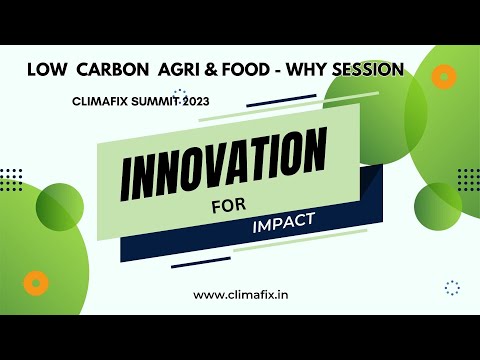 LOW CARBON AGRI & FOOD - WHY SESSION

CLIMAFIX SUMMIT 2023

INNOVATION

FOR

IMPACT

www.climafix.in